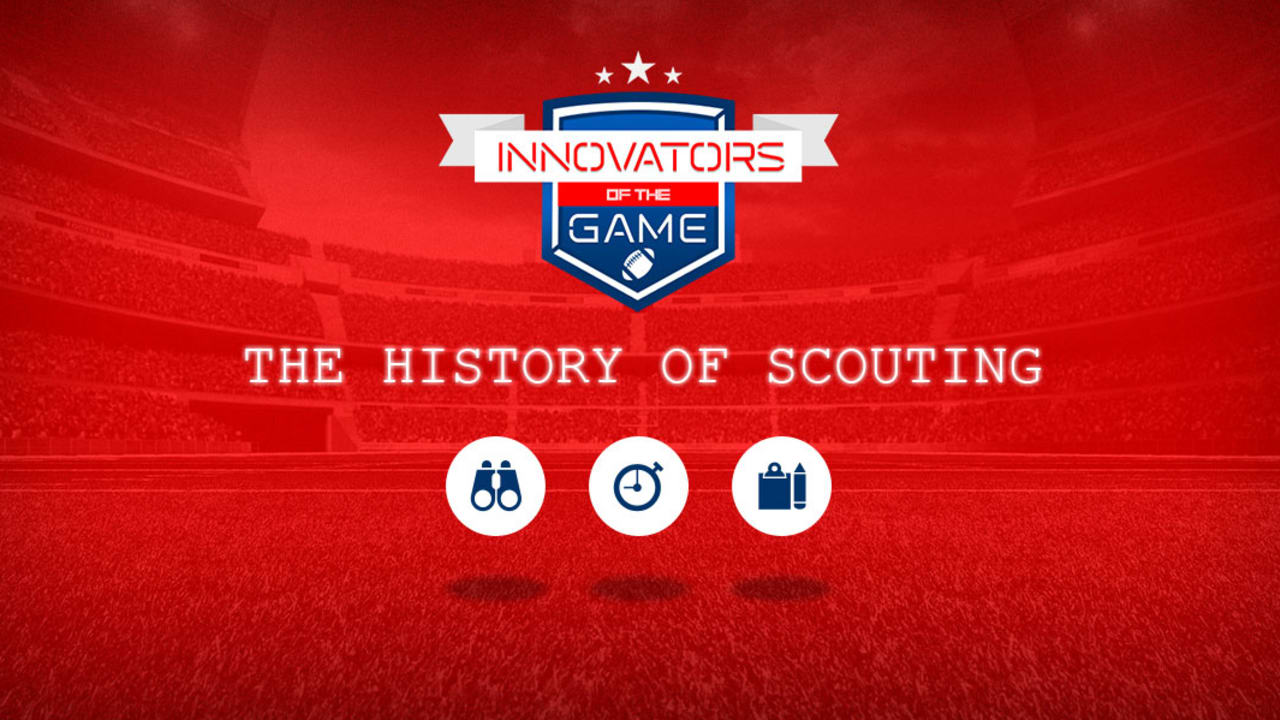 INNOVATORS
OF THE
GAME

THE HISTORY OF SCOUTING